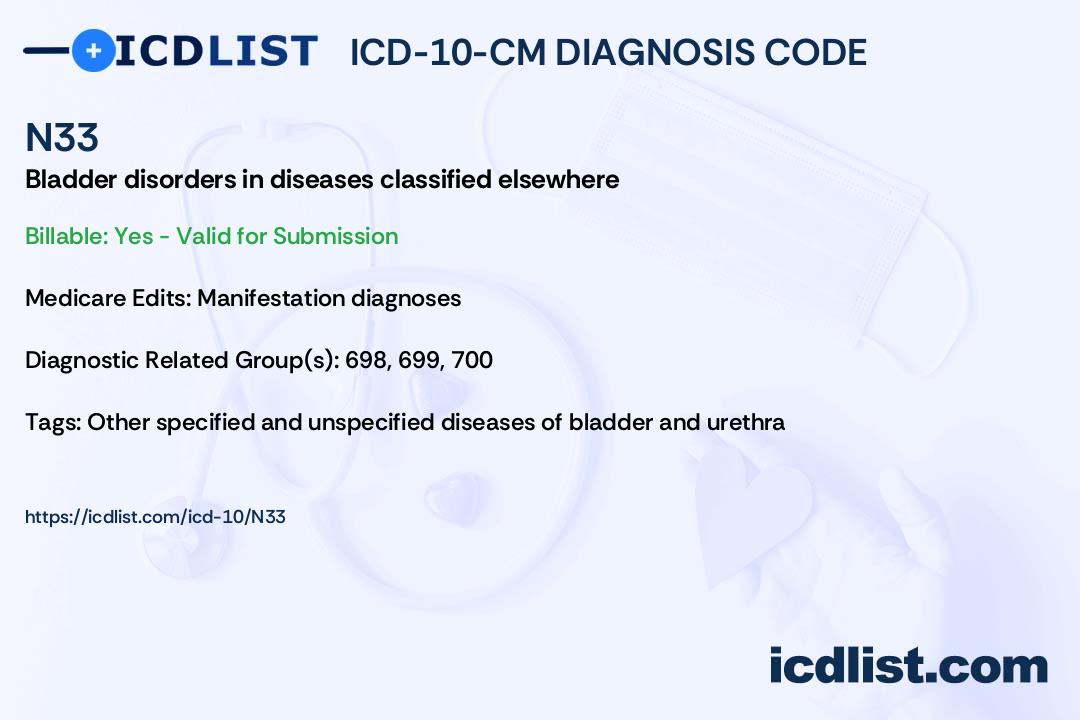 ICDLIST ICD-10-CM DIAGNOSIS CODE

N33

Bladder disorders in diseases classified elsewhere

Billable: Yes - Valid for Submission

Medicare Edits: Manifestation diagnoses

Diagnostic Related Group(s): 698, 699, 700

Tags: Other specified and unspecified diseases of bladder and urethra

https://icdlist.com/icd-10/N33

icdlist.com